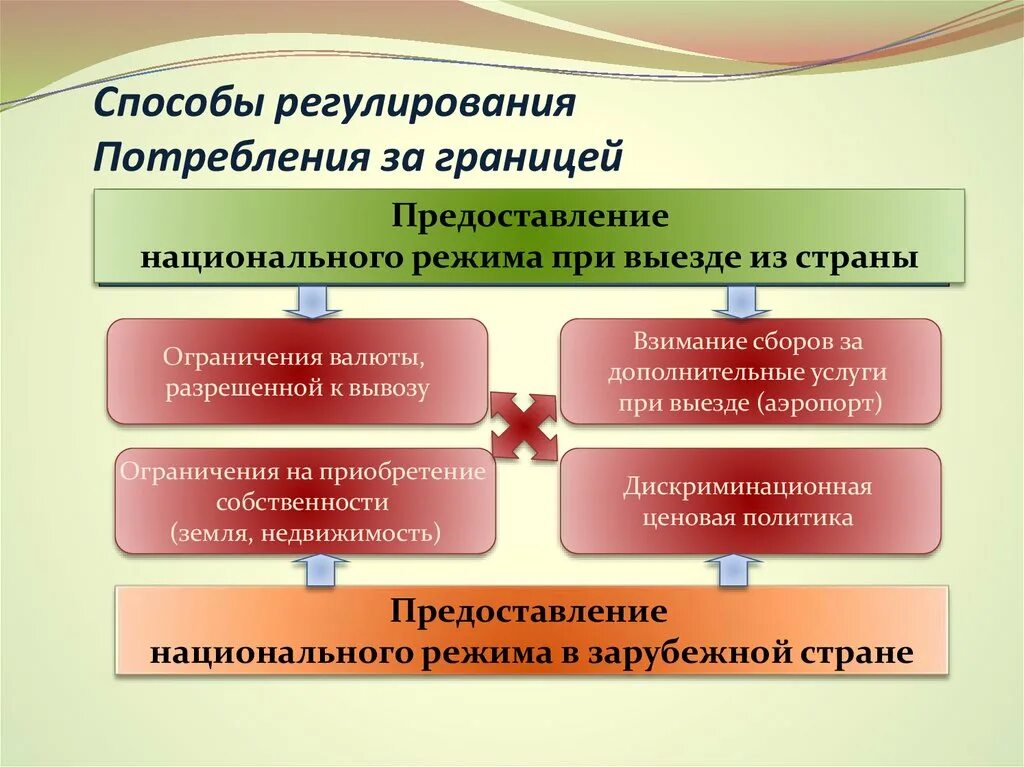 Способы регулирования Потребления за границей

Предоставление национального режима при выезде из страны

Ограничения валюты, разрешенной к вывозу

Взимание сборов за дополнительные услуги при выезде (аэропорт)

Ограничения на приобретение собственности (земля, недвижимость)

Дискриминационная ценовая политика

Предоставление национального режима в зарубежной стране